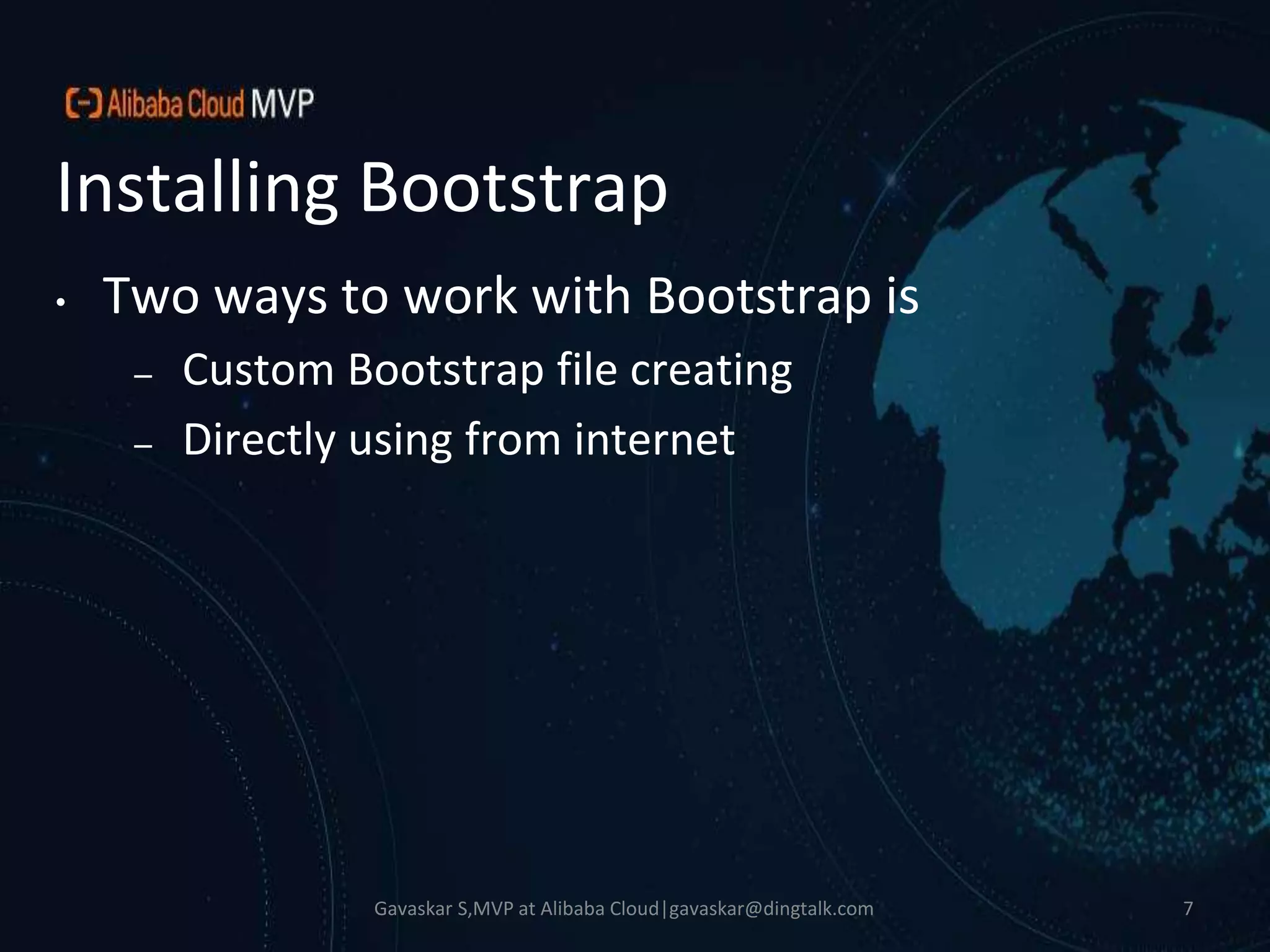 Alibaba Cloud MVP

Installing Bootstrap

• Two ways to work with Bootstrap is
– Custom Bootstrap file creating
– Directly using from internet

Gavaskar S,MVP at Alibaba Cloud|gavaskar@dingtalk.com

7